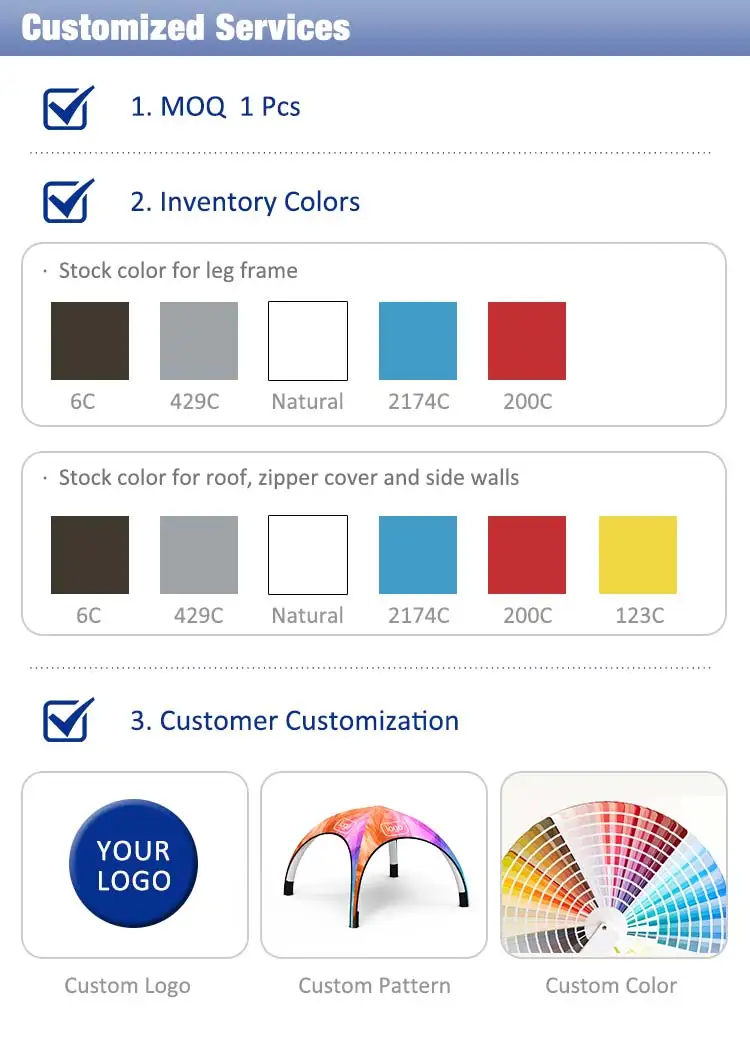 Customized Services

1. MOQ 1 Pcs

2. Inventory Colors

· Stock color for leg frame

6C 429C Natural 2174C 200C

· Stock color for roof, zipper cover and side walls

6C 429C Natural 2174C 200C 123C

3. Customer Customization

YOUR LOGO

Custom Logo

Custom Pattern

Custom Color